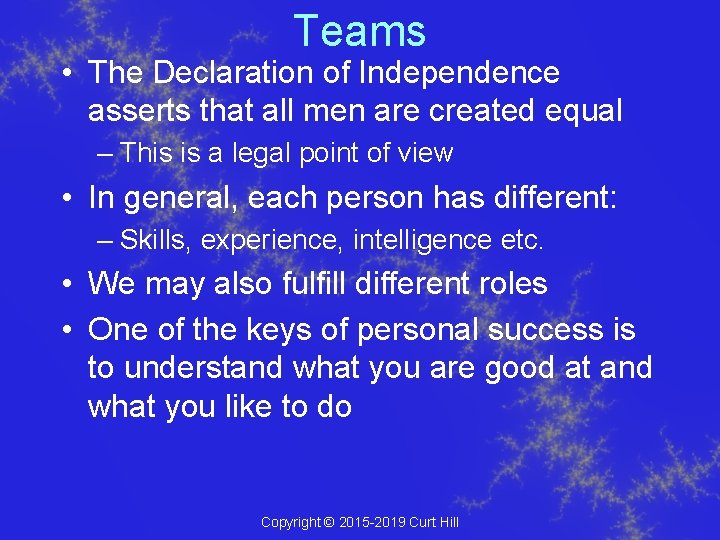 Teams

• The Declaration of Independence asserts that all men are created equal
– This is a legal point of view
• In general, each person has different:
– Skills, experience, intelligence etc.
• We may also fulfill different roles
• One of the keys of personal success is to understand what you are good at and what you like to do

Copyright © 2015-2019 Curt Hill